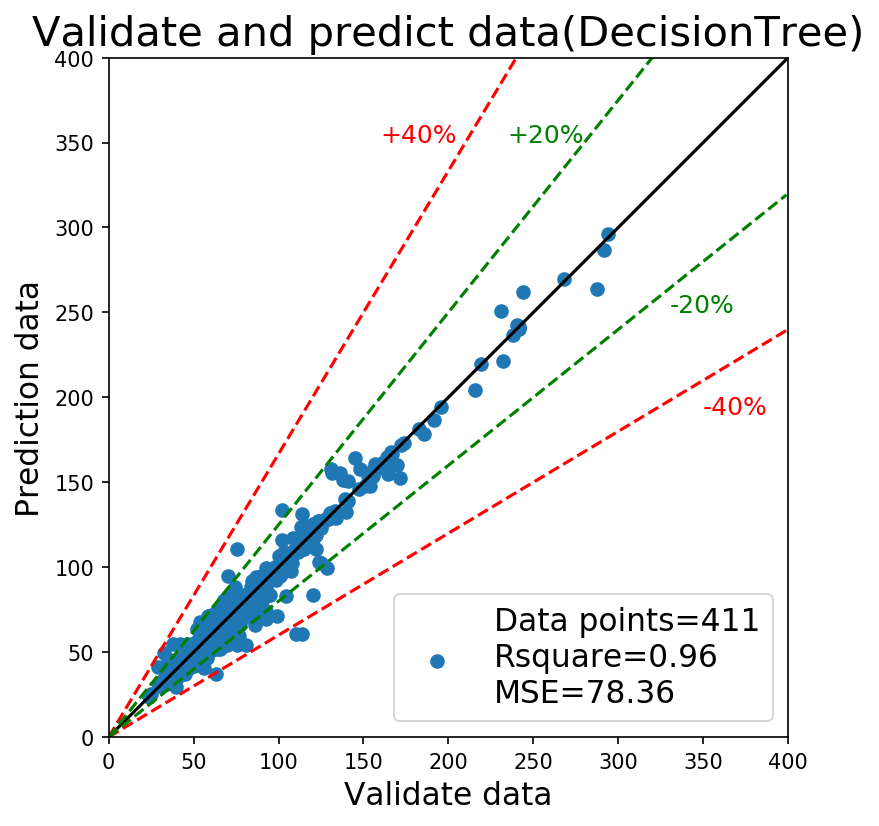 Validate and predict data(DecisionTree)

400
350
300
250
200
150
100
50
0

Prediction data

+40%
+20%
-20%
-40%

Data points=411
Rsquare=0.96
MSE=78.36

0 50 100 150 200 250 300 350 400

Validate data